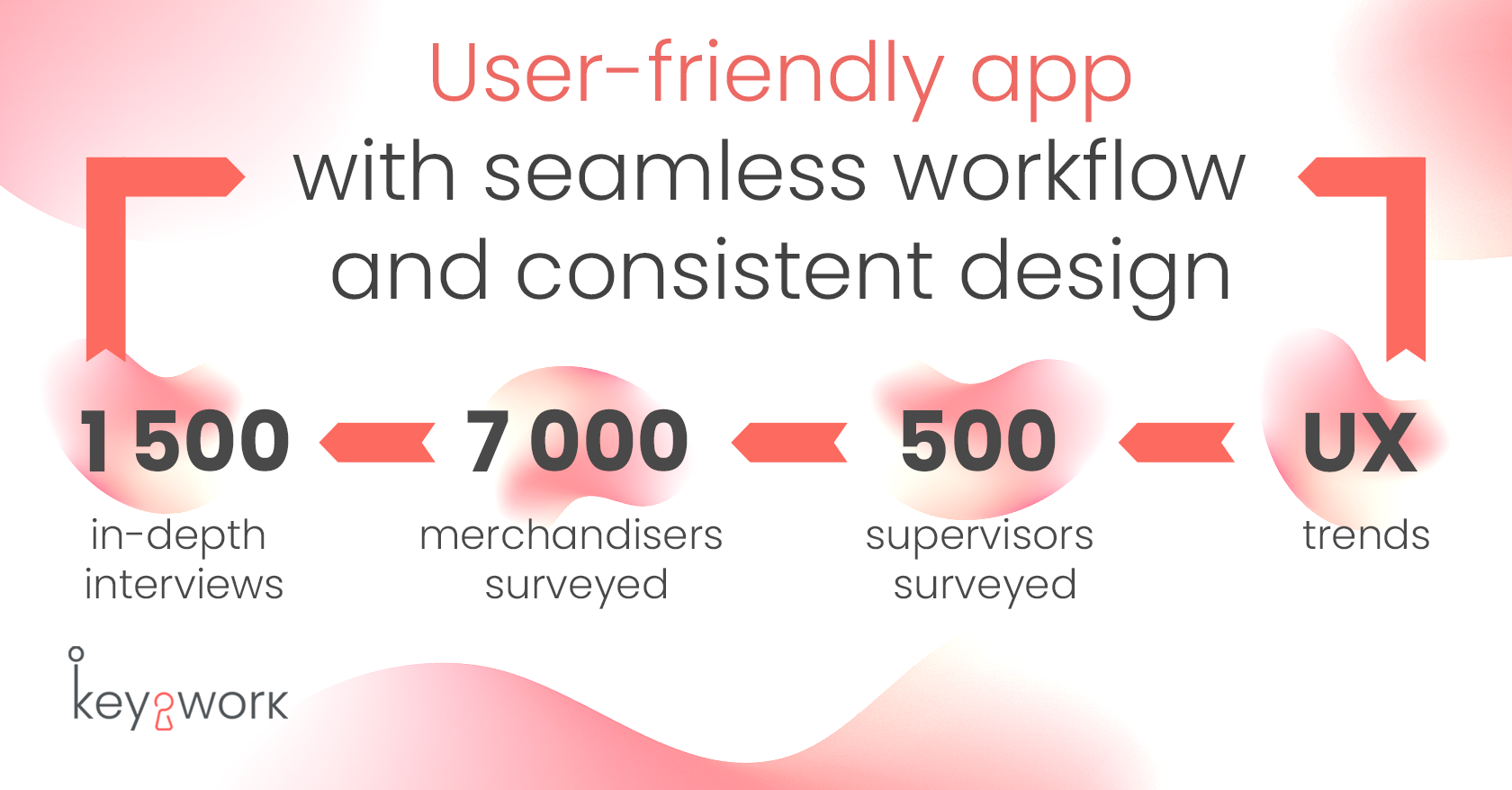 User-friendly app
with seamless workflow
and consistent design

1 500
in-depth interviews

7 000
merchandisers surveyed

500
supervisors surveyed

UX
trends

key2work